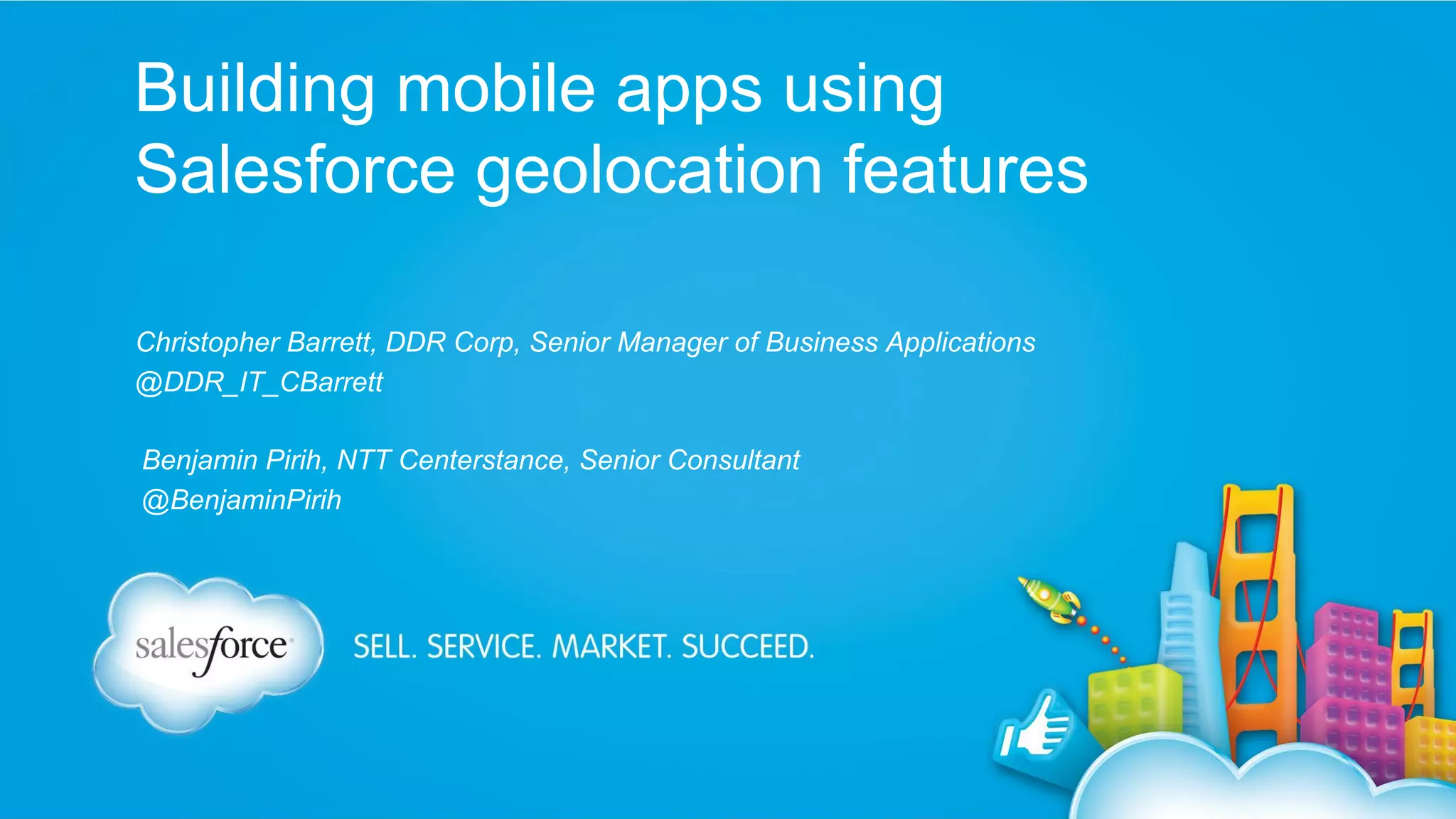 Building mobile apps using Salesforce geolocation features

Christopher Barrett, DDR Corp, Senior Manager of Business Applications
@DDR_IT_CBarrett

Benjamin Pirih, NTT Centerstance, Senior Consultant
@BenjaminPirih

salesforce

SELL. SERVICE. MARKET. SUCCEED.